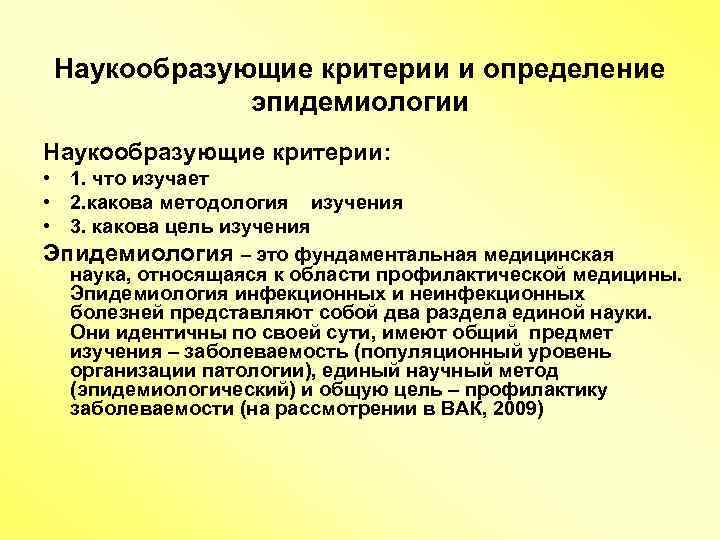 Наукообразующие критерии и определение эпидемиологии

Наукообразующие критерии:

• 1. что изучает
• 2.какова методология изучения
• 3. какова цель изучения

Эпидемиология – это фундаментальная медицинская наука, относящаяся к области профилактической медицины. Эпидемиология инфекционных и неинфекционных болезней представляют собой два раздела единой науки. Они идентичны по своей сути, имеют общий предмет изучения – заболеваемость (популяционный уровень организации патологии), единый научный метод (эпидемиологический) и общую цель – профилактику заболеваемости (на рассмотрении в ВАК, 2009)